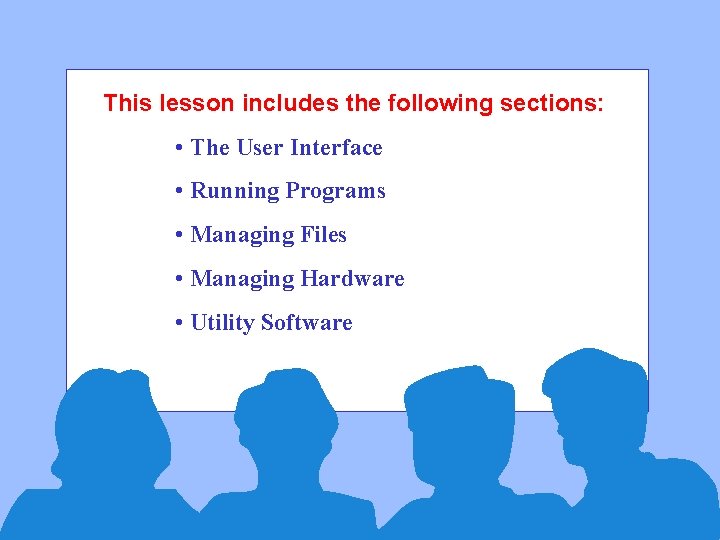 This lesson includes the following sections:

• The User Interface

• Running Programs

• Managing Files

• Managing Hardware

• Utility Software